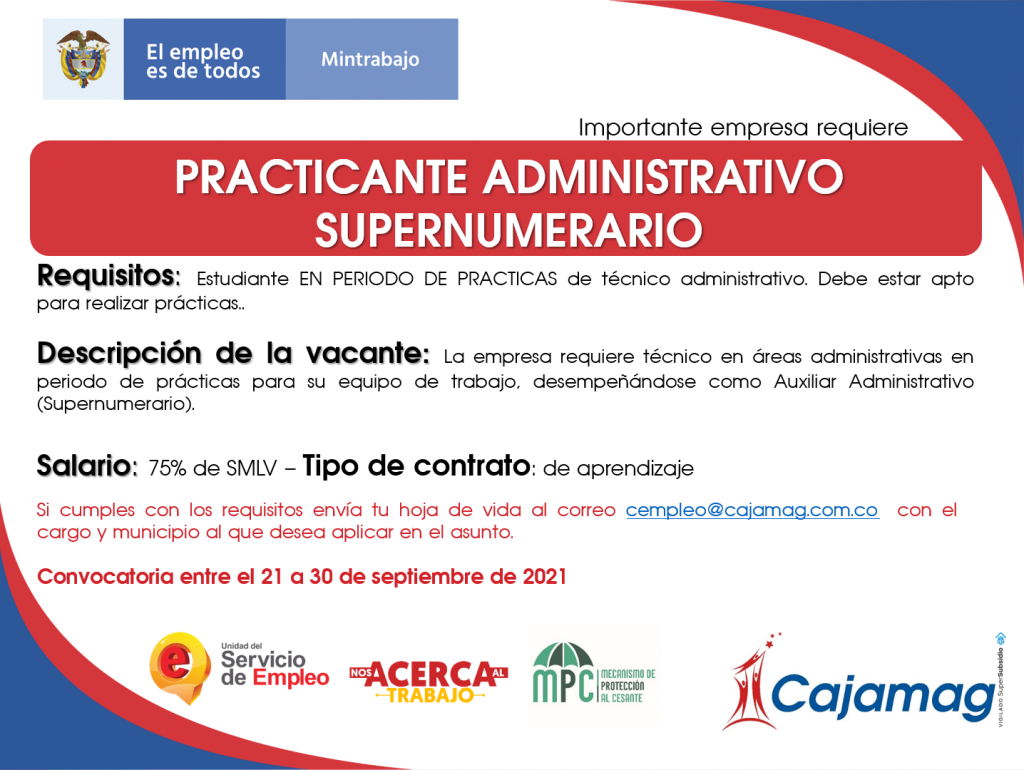 El empleo es de todos

Mintrabajo

Importante empresa requiere

PRACTICANTE ADMINISTRATIVO SUPERNUMERARIO

Requisitos: Estudiante EN PERIODO DE PRACTICAS de técnico administrativo. Debe estar apto para realizar prácticas..

Descripción de la vacante: La empresa requiere técnico en áreas administrativas en periodo de prácticas para su equipo de trabajo, desempeñándose como Auxiliar Administrativo (Supernumerario).

Salario: 75% de SMLV – Tipo de contrato: de aprendizaje

Si cumples con los requisitos envía tu hoja de vida al correo cempleo@cajamag.com.co con el cargo y municipio al que desea aplicar en el asunto.

Convocatoria entre el 21 a 30 de septiembre de 2021

Unidad del Servicio de Empleo

NOS ACERCA AL TRABAJO

MPC MECANISMO DE PROTECCIÓN AL CESANTE

Cajamag

VIGILADO SuperSubsidio